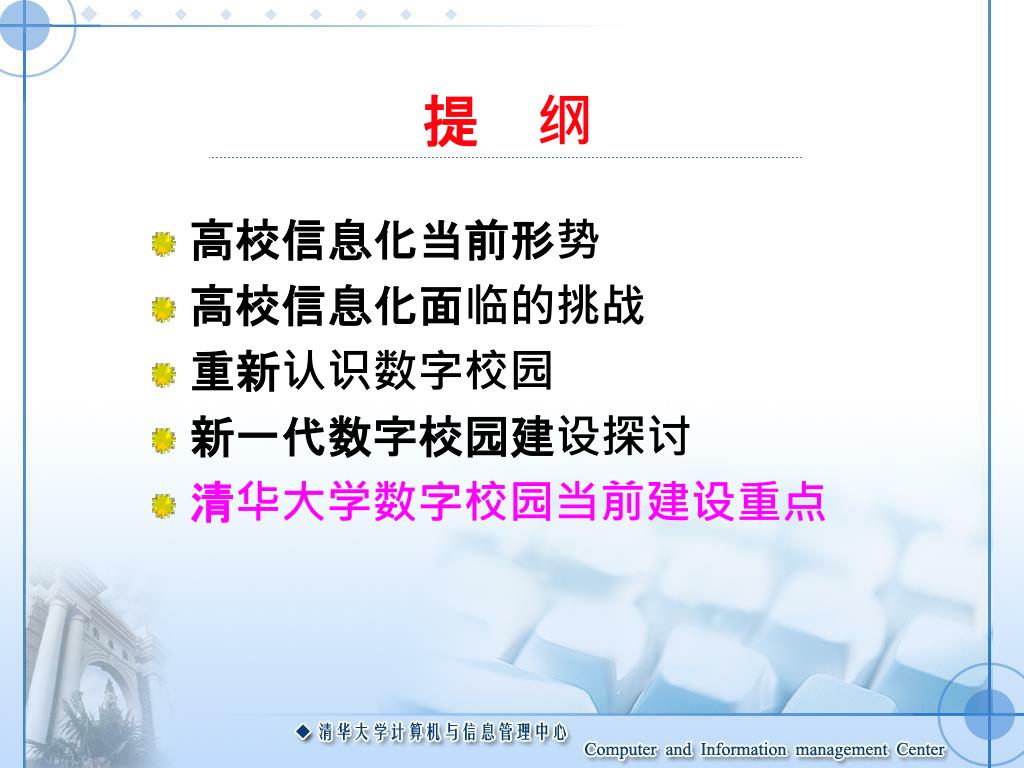 提　纲

高校信息化当前形势
高校信息化面临的挑战
重新认识数字校园
新一代数字校园建设探讨
清华大学数字校园当前建设重点

清华大学计算机与信息管理中心
Computer and Information management Center